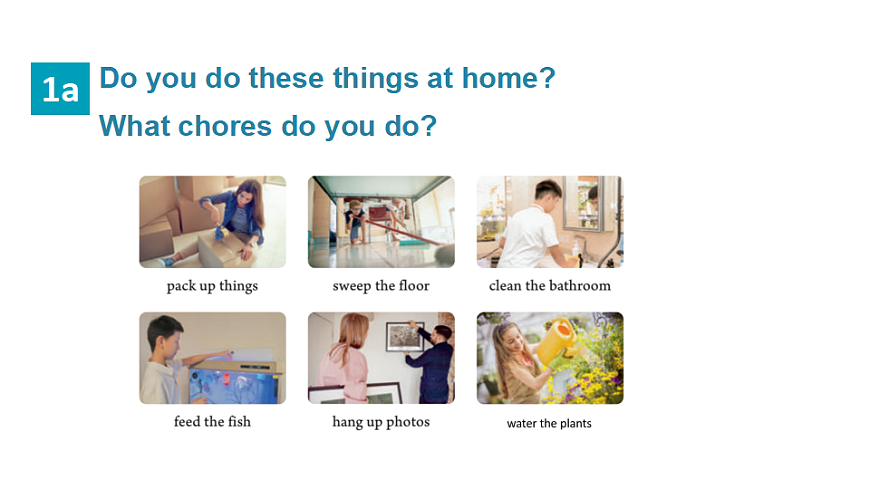 1a Do you do these things at home?
What chores do you do?

pack up things

sweep the floor

clean the bathroom

feed the fish

hang up photos

water the plants